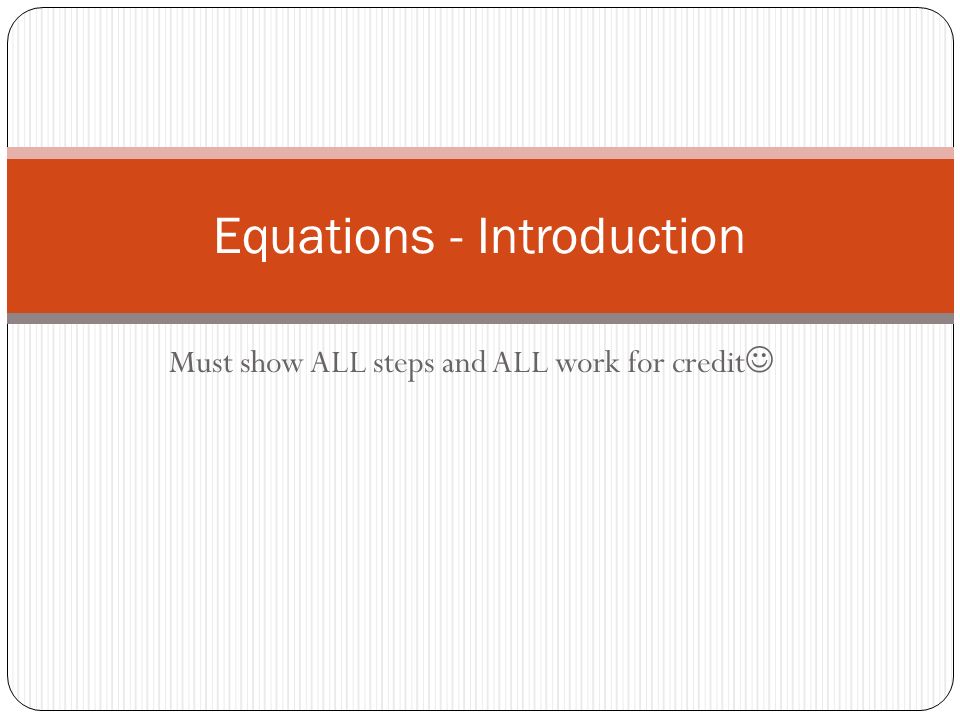 Equations - Introduction

Must show ALL steps and ALL work for credit☺